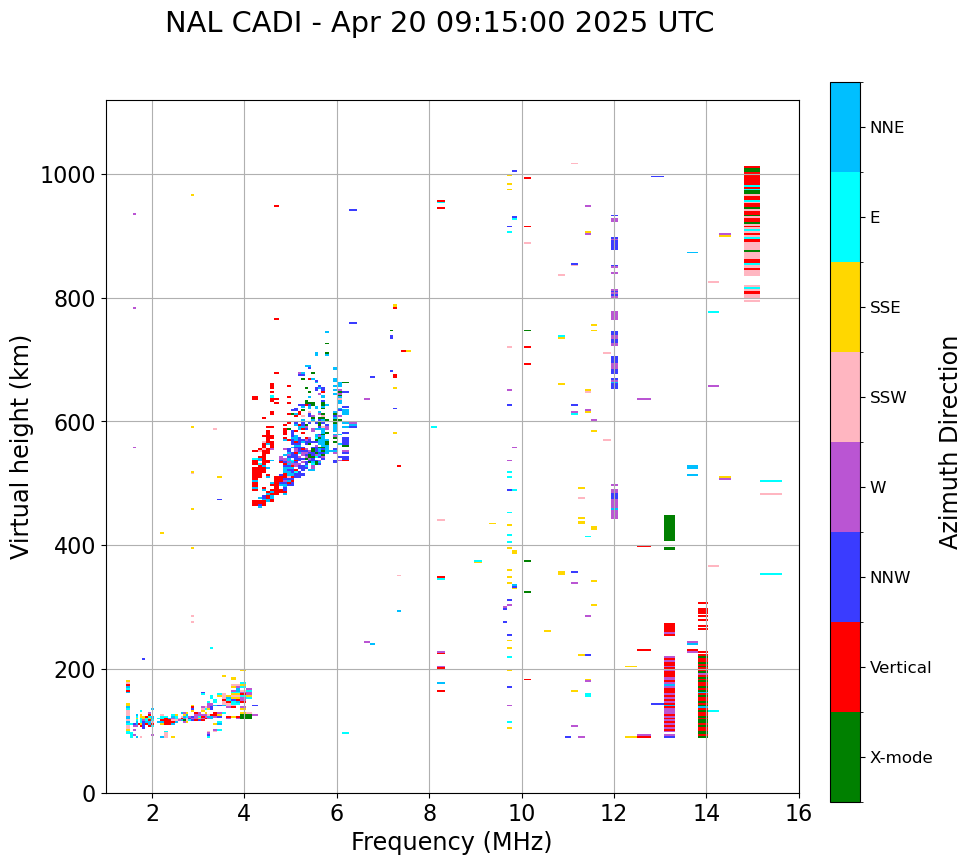 NAL CADI - Apr 20 09:15:00 2025 UTC

Virtual height (km)

1000
800
600
400
200
0

2
4
6
8
10
12
14
16

Frequency (MHz)

NNE
E
SSE
SSW
W
NNW
Vertical
X-mode

Azimuth Direction